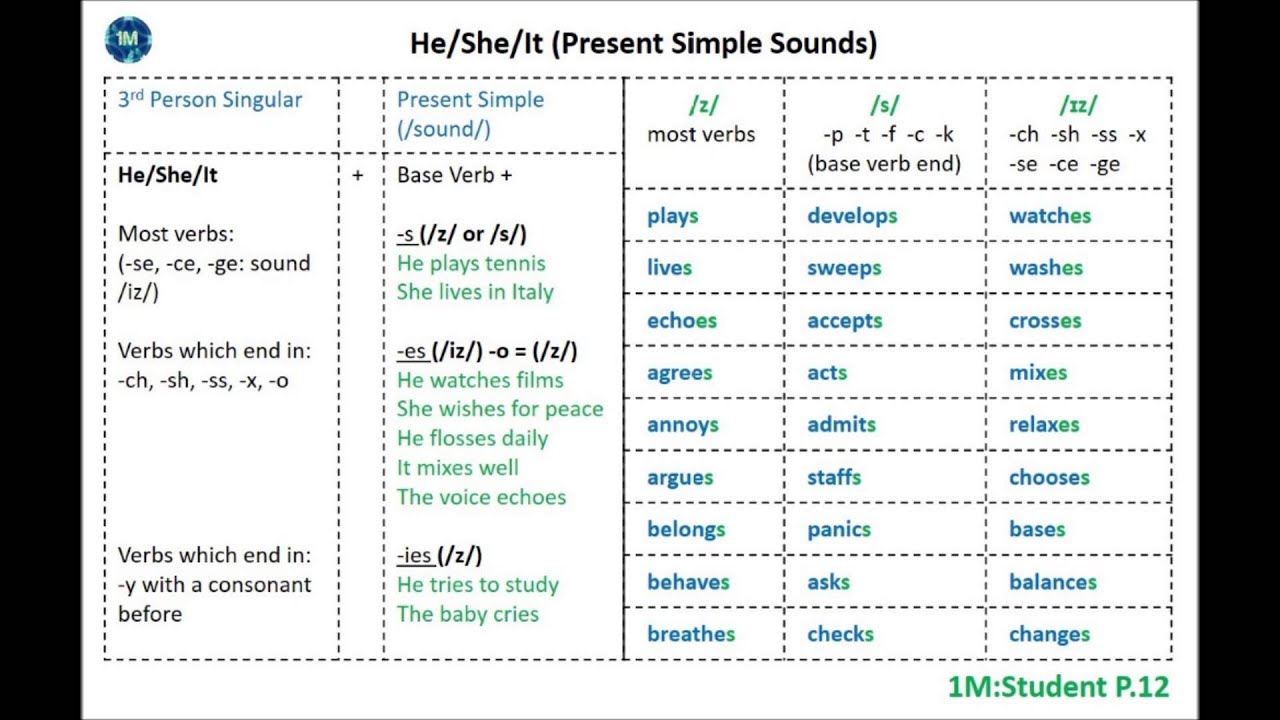 1M

He/She/It (Present Simple Sounds)

| 3rd Person Singular | | Present Simple (/sound/) |
|---|---|---|
| **He/She/It** | + | Base Verb + |
| Most verbs: (-se, -ce, -ge: sound /iz/) | | -s (/z/ or /s/) He plays tennis She lives in Italy |
| Verbs which end in: -ch, -sh, -ss, -x, -o | | -es (/iz/) -o = (/z/) He watches films She wishes for peace He flosses daily It mixes well The voice echoes |
| Verbs which end in: -y with a consonant before | | -ies (/z/) He tries to study The baby cries |

| /z/ most verbs | /s/ -p -t -f -c -k (base verb end) | /ɪz/ -ch -sh -ss -x -se -ce -ge |
|---|---|---|
| plays | develops | watches |
| lives | sweeps | washes |
| echoes | accepts | crosses |
| agrees | acts | mixes |
| annoys | admits | relaxes |
| argues | staffs | chooses |
| belongs | panics | bases |
| behaves | asks | balances |
| breathes | checks | changes |

1M:Student P.12